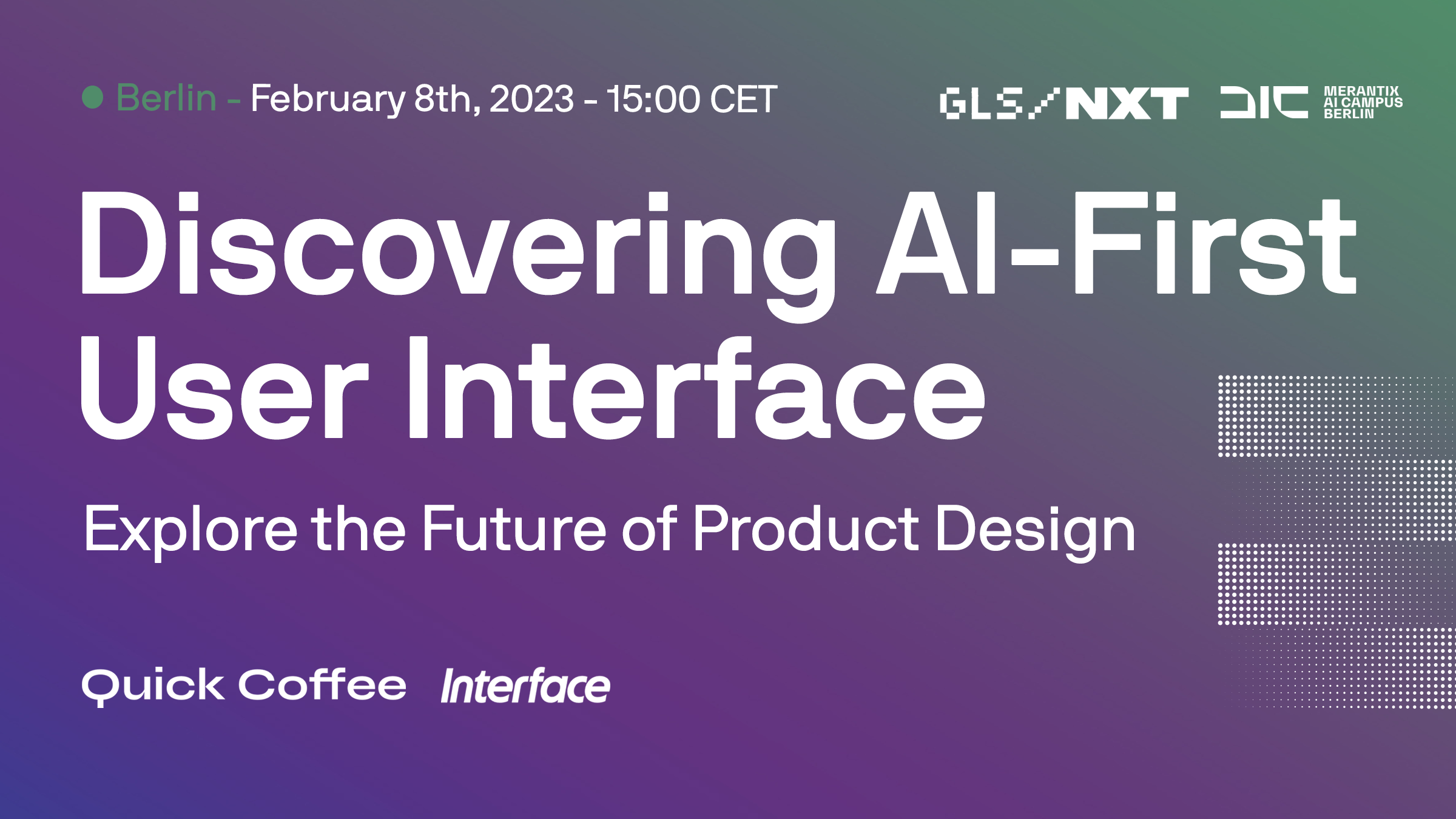 Berlin - February 8th, 2023 - 15:00 CET

GLS/NXT

MERANTIX AI CAMPUS BERLIN

Discovering AI-First User Interface

Explore the Future of Product Design

Quick Coffee Interface